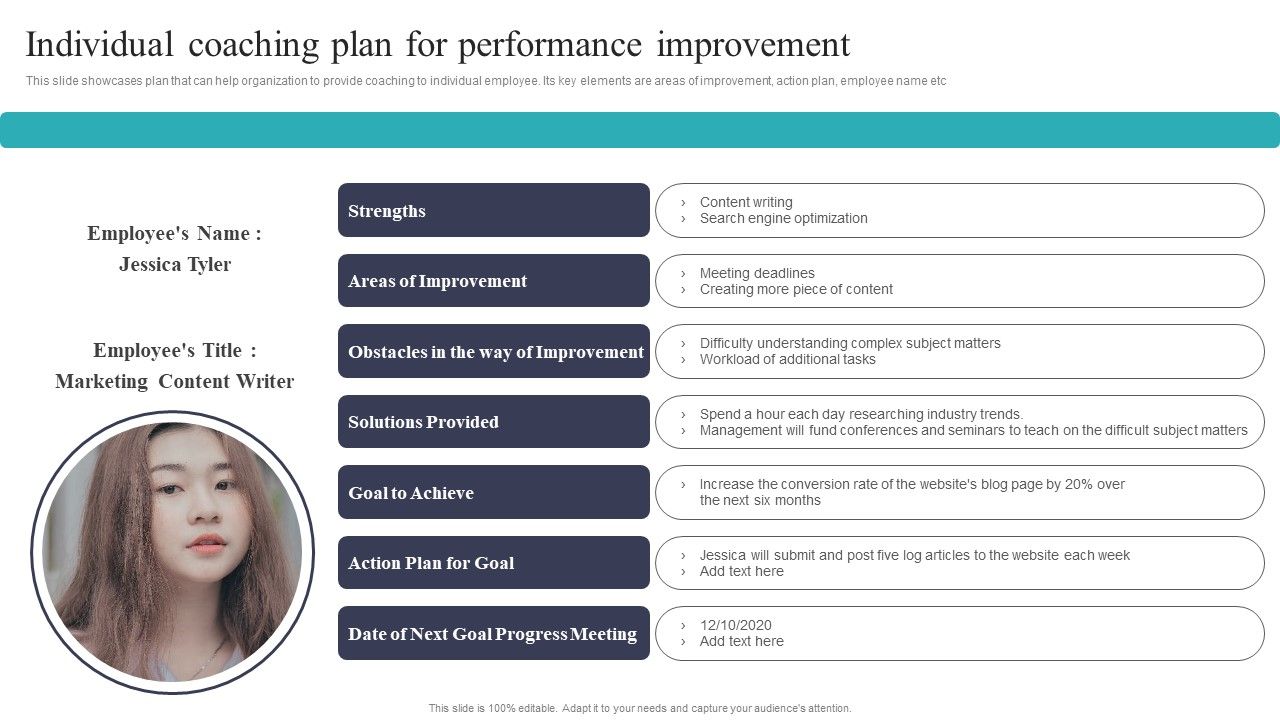 Individual coaching plan for performance improvement

This slide showcases plan that can help organization to provide coaching to individual employee. Its key elements are areas of improvement, action plan, employee name etc

Employee's Name : Jessica Tyler

Employee's Title : Marketing Content Writer

Strengths
› Content writing
› Search engine optimization

Areas of Improvement
› Meeting deadlines
› Creating more piece of content

Obstacles in the way of Improvement
› Difficulty understanding complex subject matters
› Workload of additional tasks

Solutions Provided
› Spend a hour each day researching industry trends.
› Management will fund conferences and seminars to teach on the difficult subject matters

Goal to Achieve
› Increase the conversion rate of the website's blog page by 20% over the next six months

Action Plan for Goal
› Jessica will submit and post five log articles to the website each week
› Add text here

Date of Next Goal Progress Meeting
› 12/10/2020
› Add text here

This slide is 100% editable. Adapt it to your needs and capture your audience's attention.